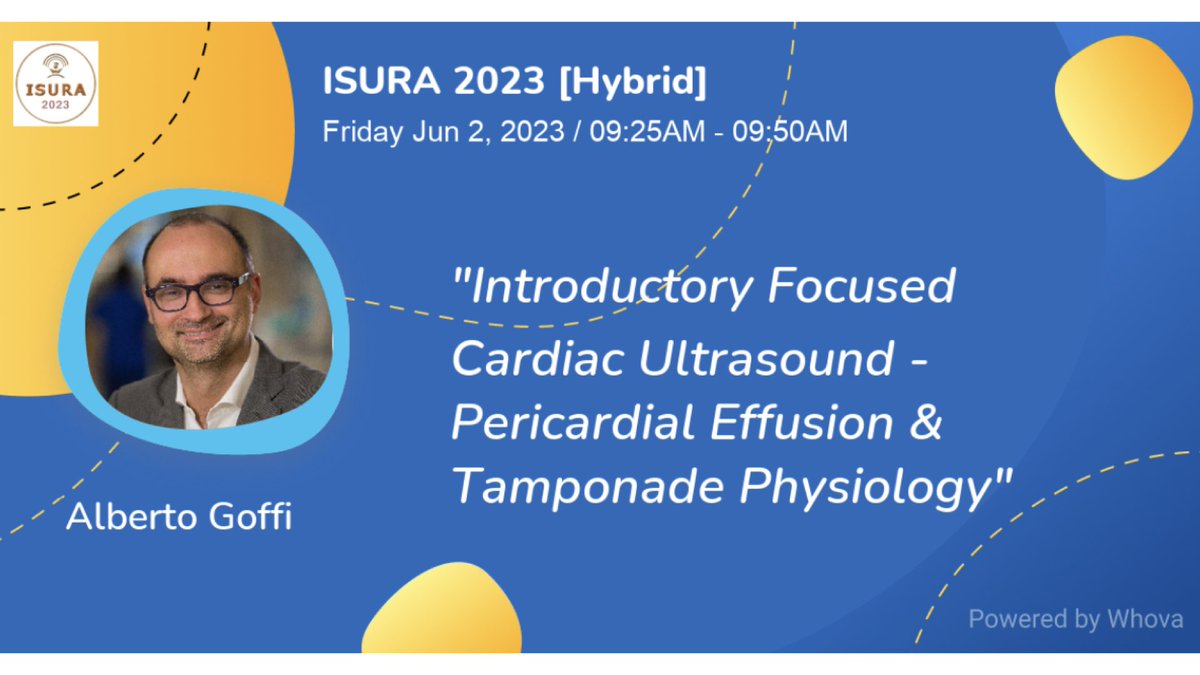 ISURA
2023

ISURA 2023 [Hybrid]
Friday Jun 2, 2023 / 09:25AM - 09:50AM

"Introductory Focused Cardiac Ultrasound - Pericardial Effusion & Tamponade Physiology"

Alberto Goffi

Powered by Whova